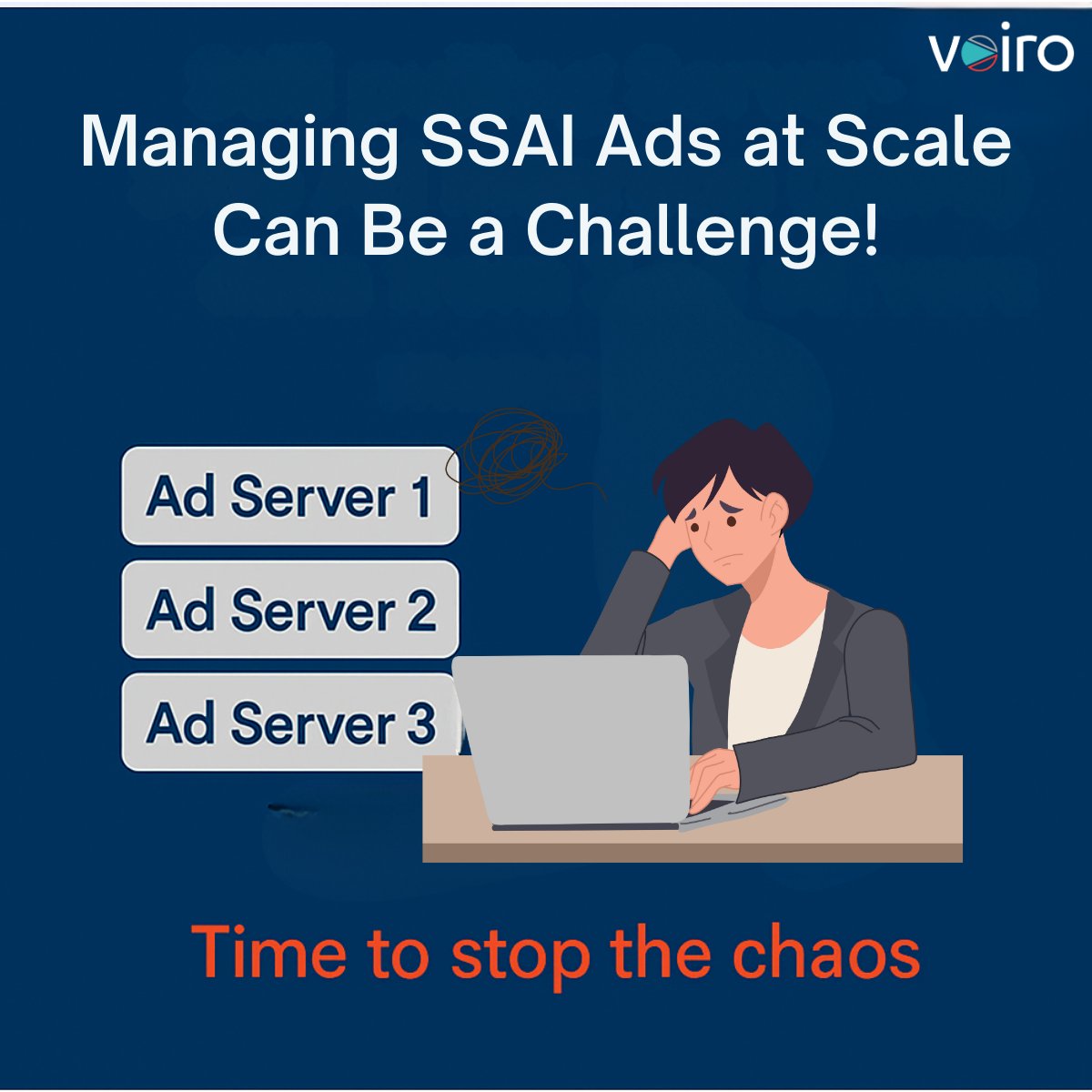 voiro

Managing SSAI Ads at Scale Can Be a Challenge!

Ad Server 1

Ad Server 2

Ad Server 3

Time to stop the chaos